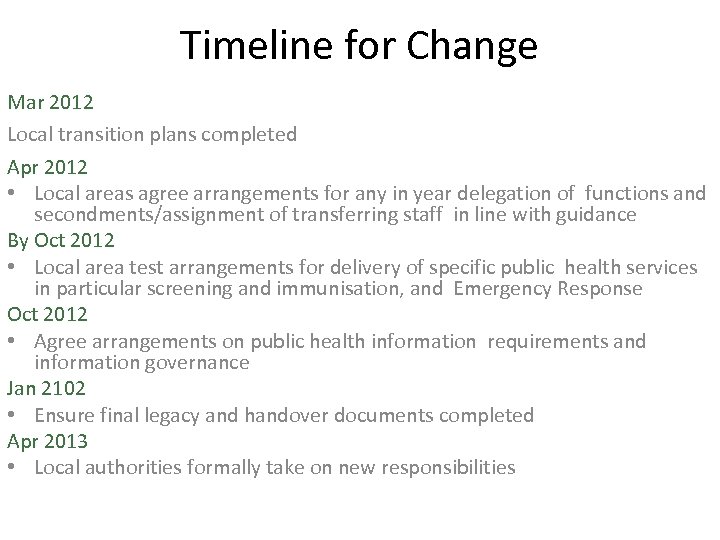 Timeline for Change

Mar 2012

Local transition plans completed

Apr 2012

• Local areas agree arrangements for any in year delegation of functions and secondments/assignment of transferring staff in line with guidance

By Oct 2012

• Local area test arrangements for delivery of specific public health services in particular screening and immunisation, and Emergency Response

Oct 2012

• Agree arrangements on public health information requirements and information governance

Jan 2102

• Ensure final legacy and handover documents completed

Apr 2013

• Local authorities formally take on new responsibilities